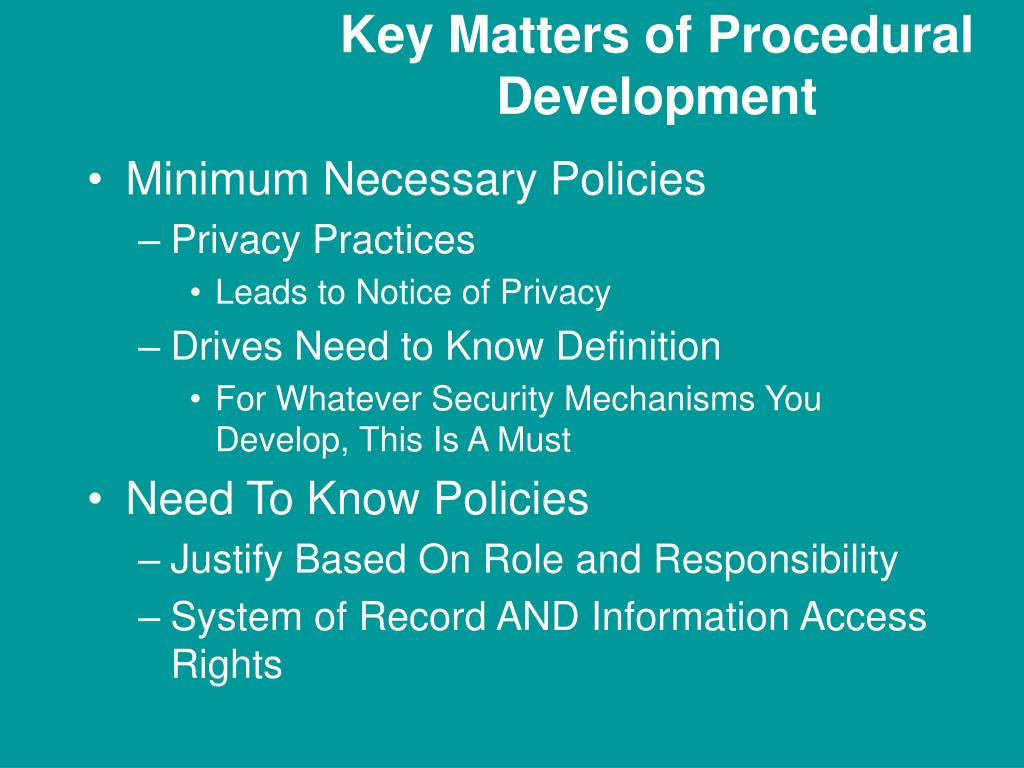 Key Matters of Procedural Development

• Minimum Necessary Policies
– Privacy Practices
• Leads to Notice of Privacy
– Drives Need to Know Definition
• For Whatever Security Mechanisms You Develop, This Is A Must
• Need To Know Policies
– Justify Based On Role and Responsibility
– System of Record AND Information Access Rights